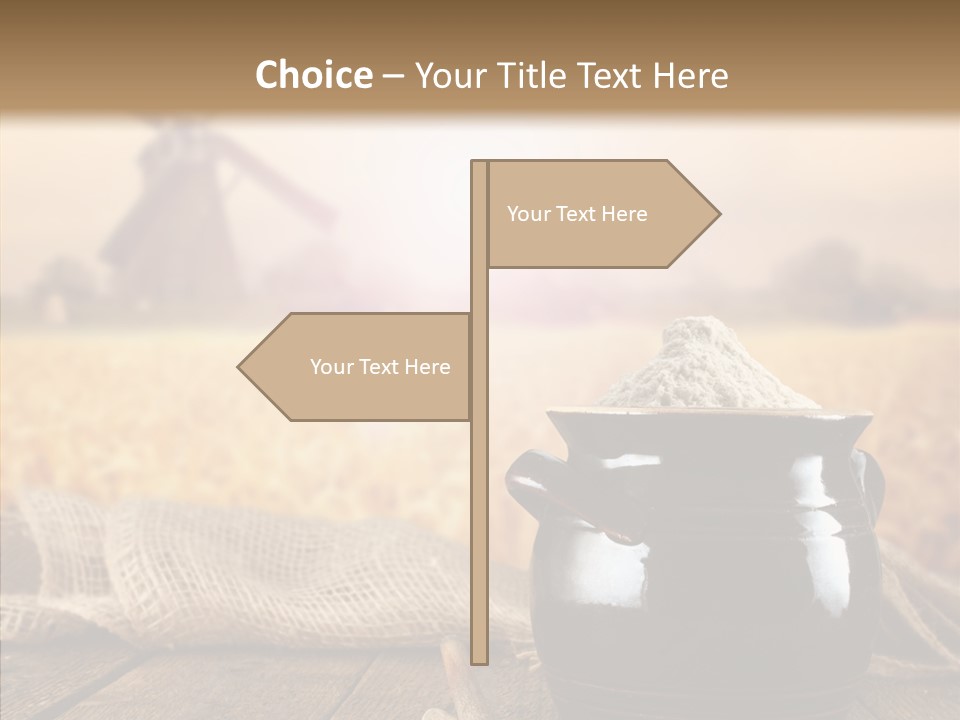 Choice – Your Title Text Here

Your Text Here

Your Text Here